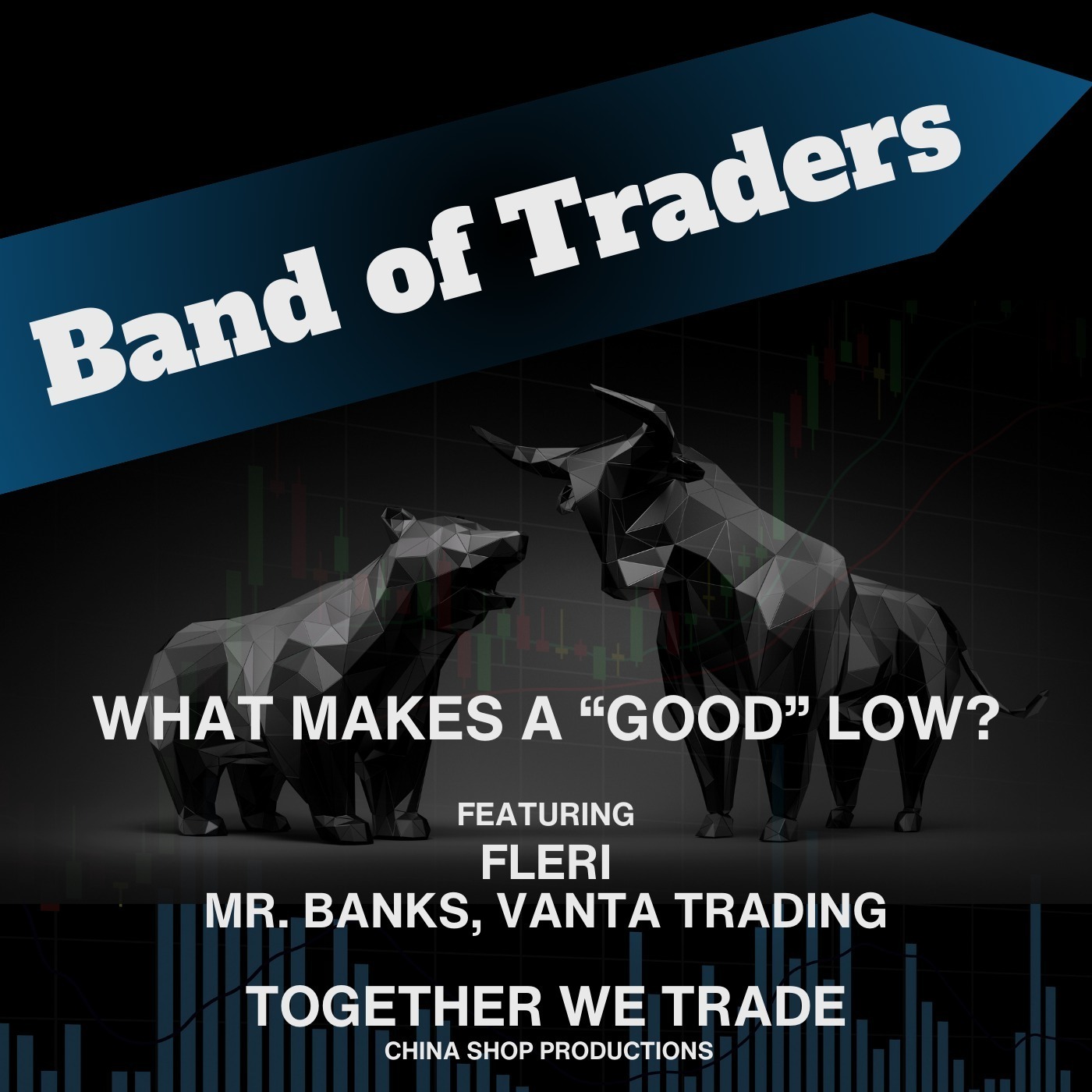 Band of Traders

WHAT MAKES A “GOOD” LOW?

FEATURING
FLERI
MR. BANKS, VANTA TRADING

TOGETHER WE TRADE
CHINA SHOP PRODUCTIONS